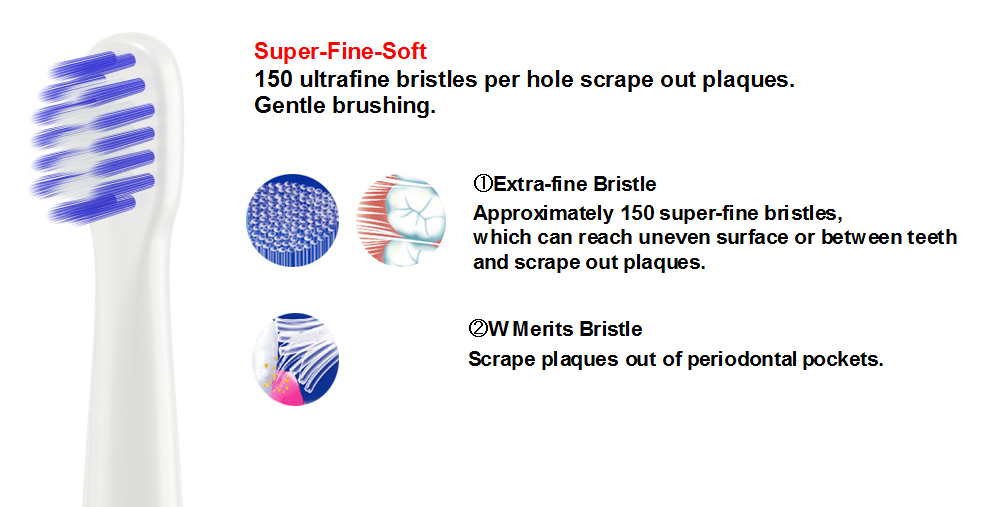 Super-Fine-Soft
150 ultrafine bristles per hole scrape out plaques.
Gentle brushing.

①Extra-fine Bristle
Approximately 150 super-fine bristles, which can reach uneven surface or between teeth and scrape out plaques.

②W Merits Bristle
Scrape plaques out of periodontal pockets.